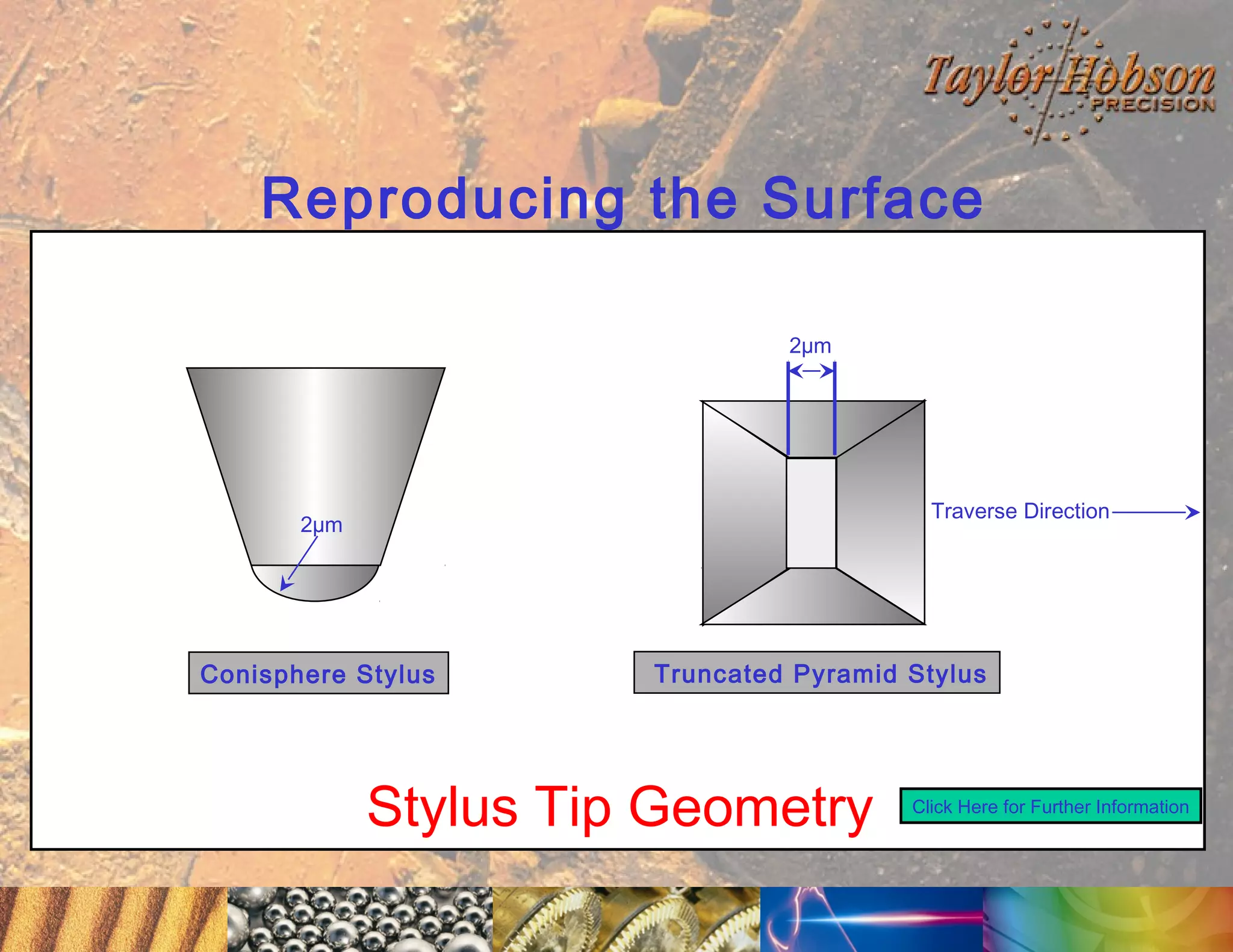 Taylor Hobson PRECISION

Reproducing the Surface

2μm

2μm

Traverse Direction

Conisphere Stylus

Truncated Pyramid Stylus

Stylus Tip Geometry

Click Here for Further Information